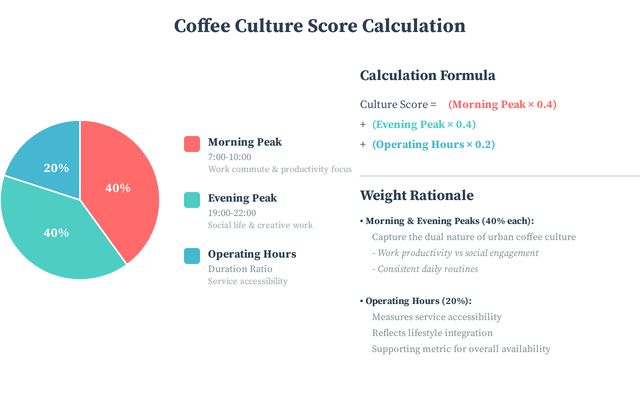 Coffee Culture Score Calculation

20%

40%

40%

Morning Peak
7:00-10:00
Work commute & productivity focus

Evening Peak
19:00-22:00
Social life & creative work

Operating Hours
Duration Ratio
Service accessibility

Calculation Formula

Culture Score = (Morning Peak × 0.4)
+ (Evening Peak × 0.4)
+ (Operating Hours × 0.2)

Weight Rationale

• Morning & Evening Peaks (40% each):
Capture the dual nature of urban coffee culture
- Work productivity vs social engagement
- Consistent daily routines

• Operating Hours (20%):
Measures service accessibility
Reflects lifestyle integration
Supporting metric for overall availability